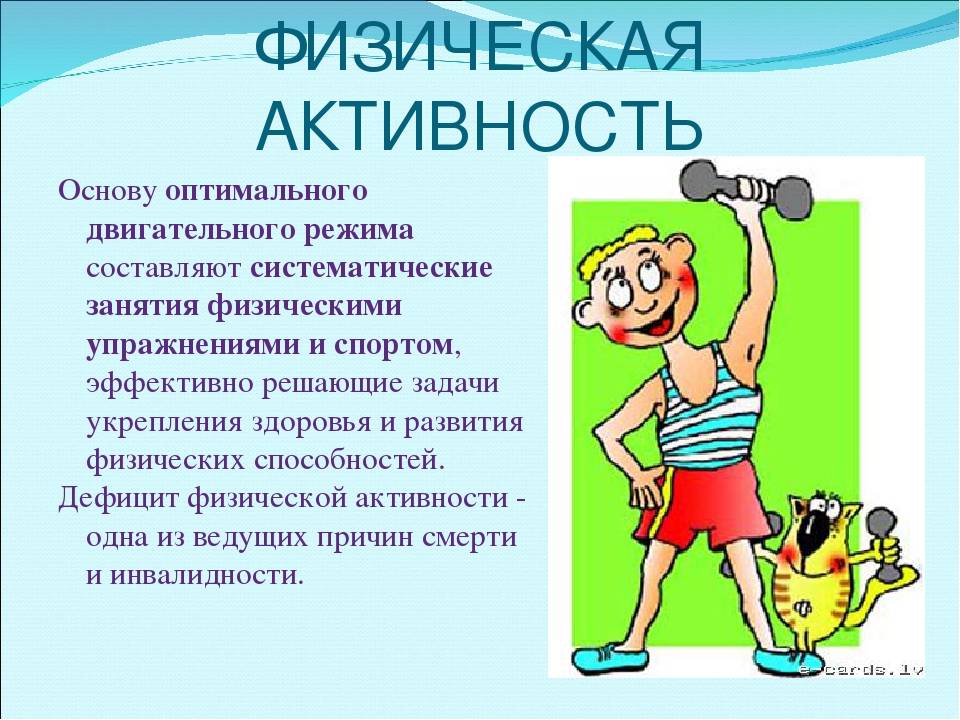 ФИЗИЧЕСКАЯ АКТИВНОСТЬ

Основу оптимального двигательного режима составляют систематические занятия физическими упражнениями и спортом, эффективно решающие задачи укрепления здоровья и развития физических способностей.

Дефицит физической активности - одна из ведущих причин смерти и инвалидности.

e-cards.lv